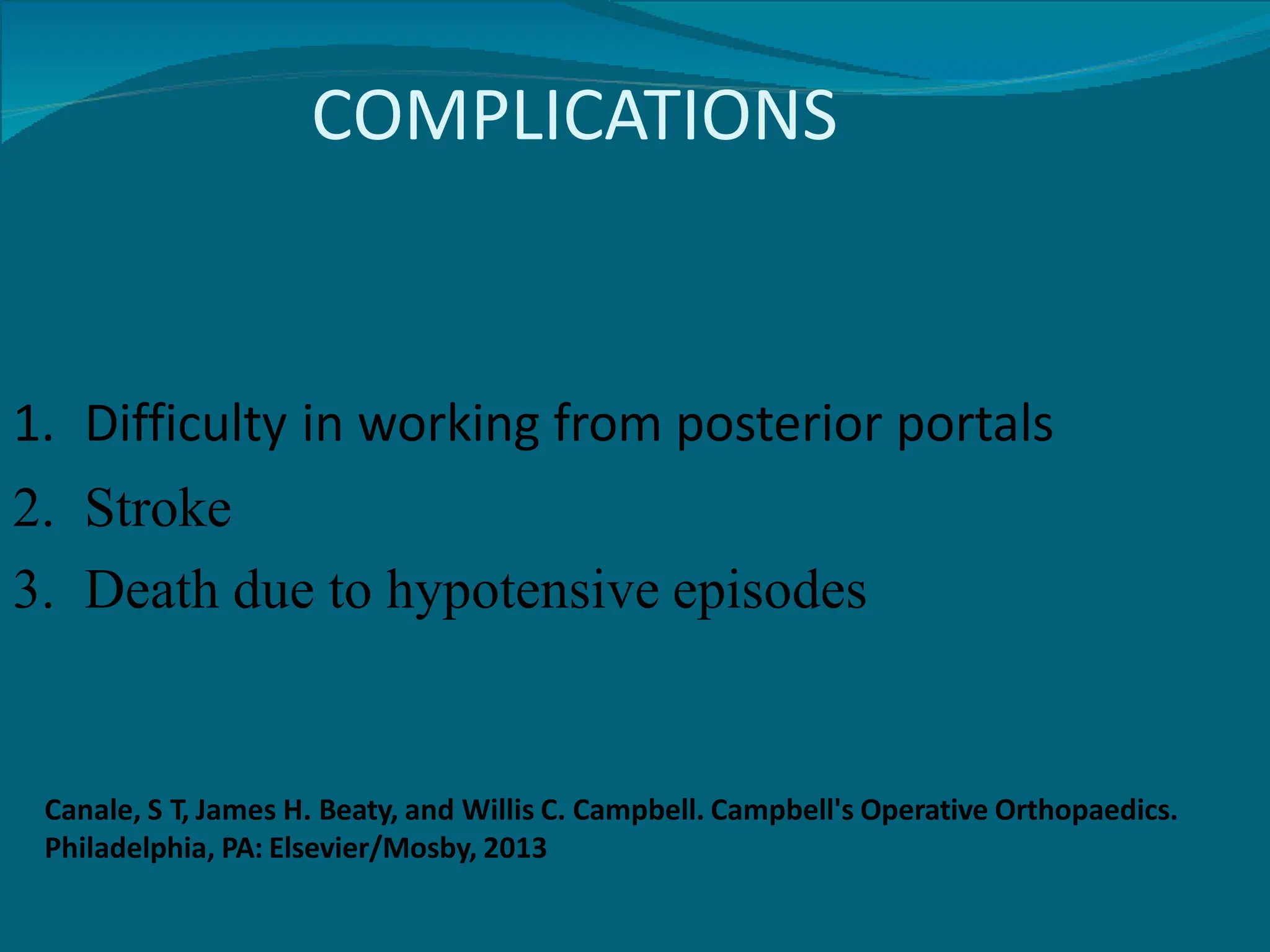 COMPLICATIONS

1. Difficulty in working from posterior portals
2. Stroke
3. Death due to hypotensive episodes

Canale, S T, James H. Beaty, and Willis C. Campbell. Campbell's Operative Orthopaedics. Philadelphia, PA: Elsevier/Mosby, 2013